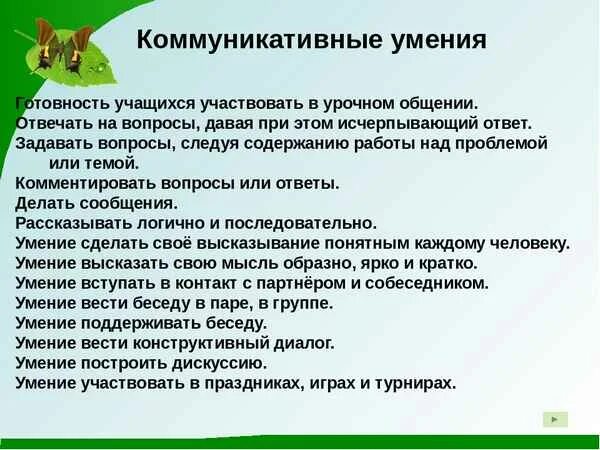 Коммуникативные умения

Готовность учащихся участвовать в урочном общении.
Отвечать на вопросы, давая при этом исчерпывающий ответ.
Задавать вопросы, следуя содержанию работы над проблемой или темой.
Комментировать вопросы или ответы.
Делать сообщения.
Рассказывать логично и последовательно.
Умение сделать своё высказывание понятным каждому человеку.
Умение высказать свою мысль образно, ярко и кратко.
Умение вступать в контакт с партнёром и собеседником.
Умение вести беседу в паре, в группе.
Умение поддерживать беседу.
Умение вести конструктивный диалог.
Умение построить дискуссию.
Умение участвовать в праздниках, играх и турнирах.